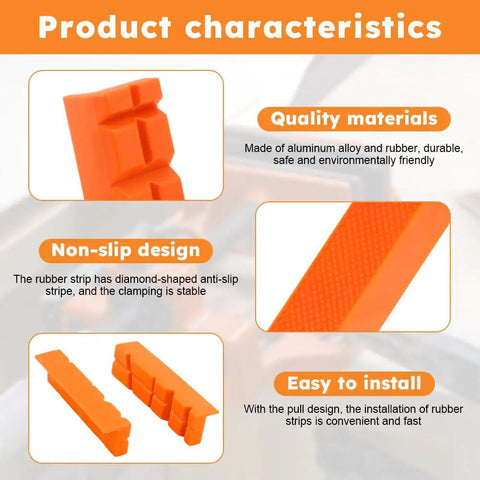 Product characteristics

Quality materials

Made of aluminum alloy and rubber, durable, safe and environmentally friendly

Non-slip design

The rubber strip has diamond-shaped anti-slip stripe, and the clamping is stable

Easy to install

With the pull design, the installation of rubber strips is convenient and fast